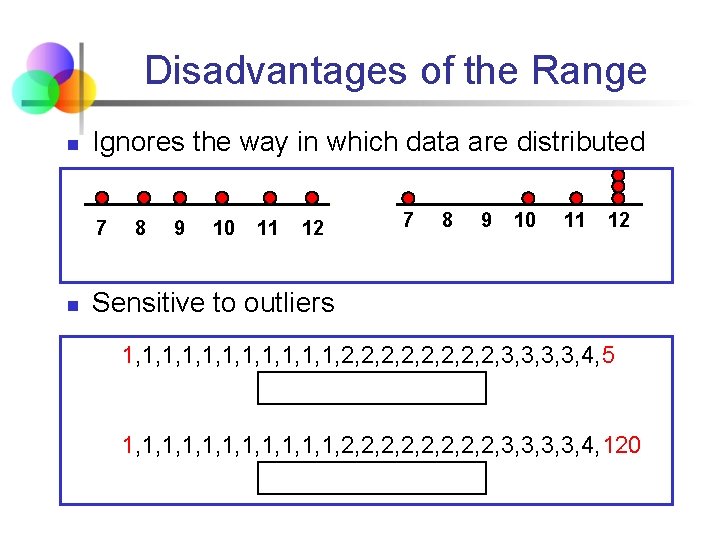 Disadvantages of the Range

Ignores the way in which data are distributed

7 8 9 10 11 12

7 8 9 10 11 12

Sensitive to outliers

1,1,1,1,1,1,1,1,1,1,1,2,2,2,2,2,2,2,2,3,3,3,3,4,5

1,1,1,1,1,1,1,1,1,1,1,2,2,2,2,2,2,2,2,3,3,3,3,4,120